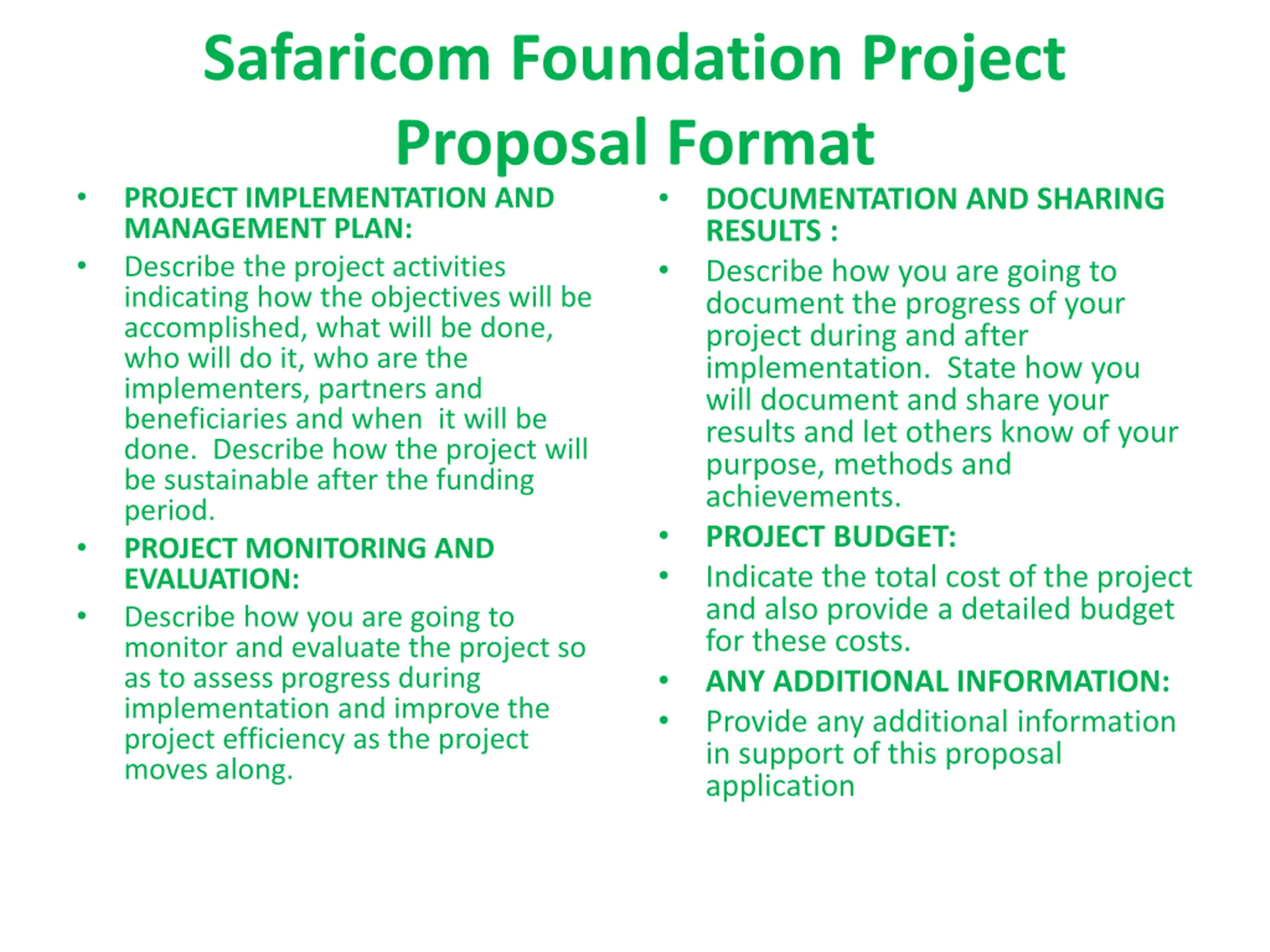 Safaricom Foundation Project Proposal Format

• PROJECT IMPLEMENTATION AND MANAGEMENT PLAN:
• Describe the project activities indicating how the objectives will be accomplished, what will be done, who will do it, who are the implementers, partners and beneficiaries and when it will be done. Describe how the project will be sustainable after the funding period.
• PROJECT MONITORING AND EVALUATION:
• Describe how you are going to monitor and evaluate the project so as to assess progress during implementation and improve the project efficiency as the project moves along.

• DOCUMENTATION AND SHARING RESULTS :
• Describe how you are going to document the progress of your project during and after implementation. State how you will document and share your results and let others know of your purpose, methods and achievements.
• PROJECT BUDGET:
• Indicate the total cost of the project and also provide a detailed budget for these costs.
• ANY ADDITIONAL INFORMATION:
• Provide any additional information in support of this proposal application